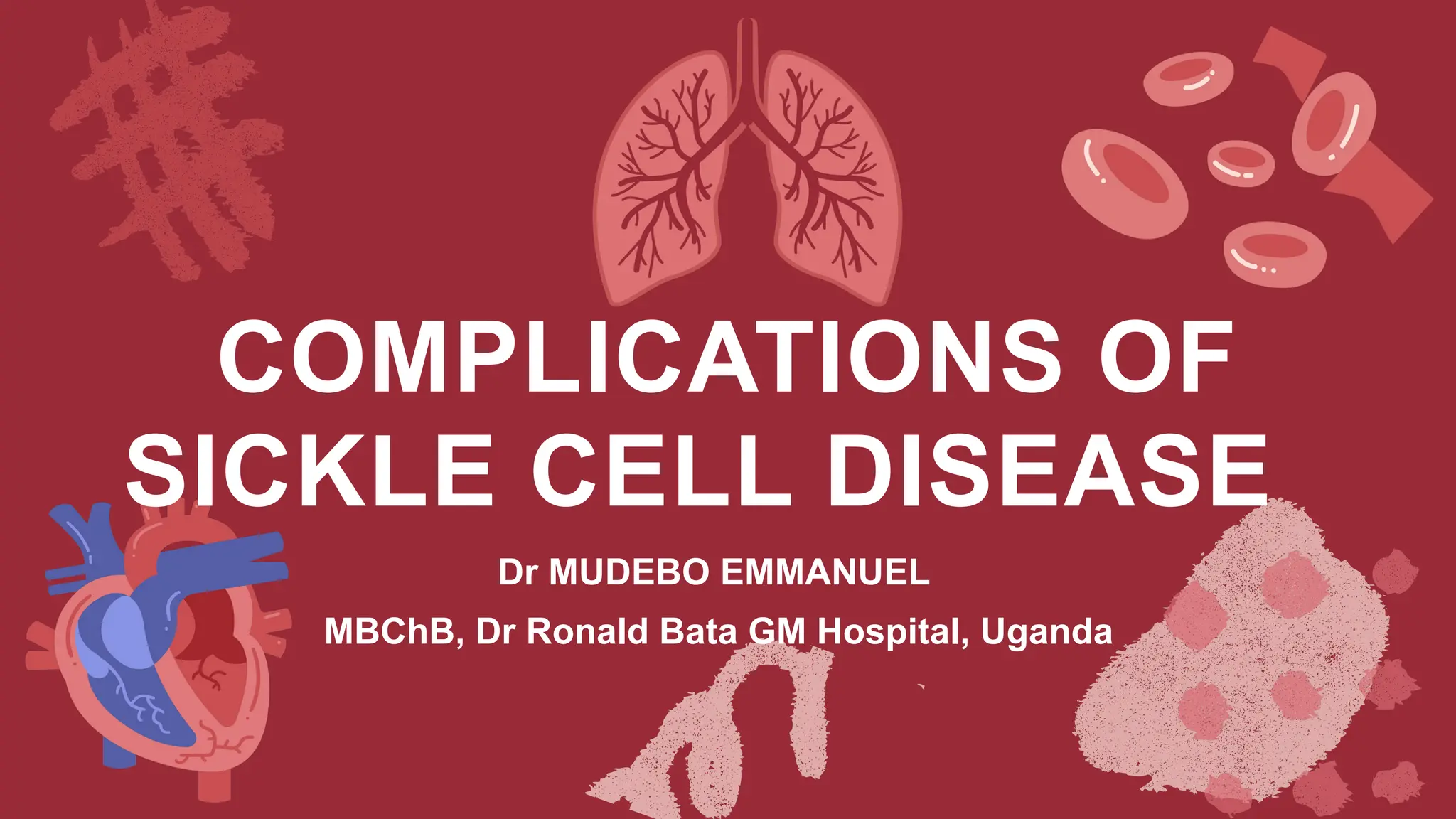 COMPLICATIONS OF SICKLE CELL DISEASE

Dr MUDEBO EMMANUEL

MBChB, Dr Ronald Bata GM Hospital, Uganda